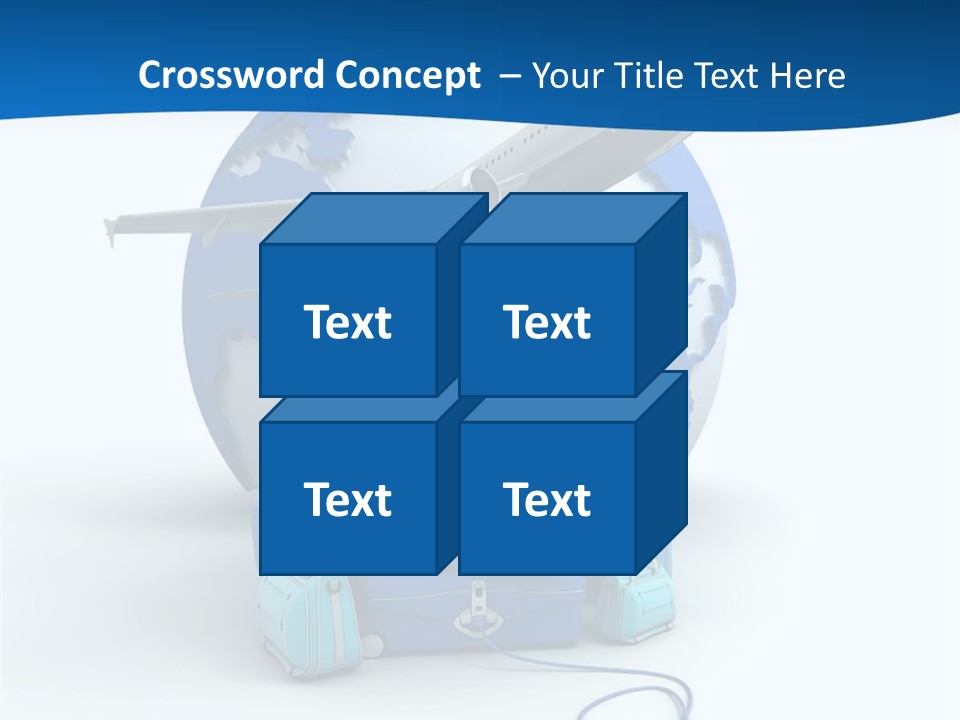 Crossword Concept – Your Title Text Here

Text

Text

Text

Text